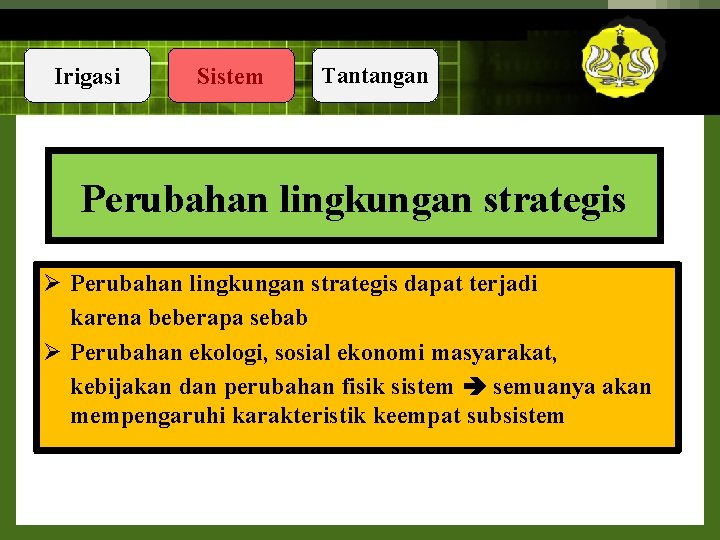 Irigasi

Sistem

Tantangan

Perubahan lingkungan strategis

➢ Perubahan lingkungan strategis dapat terjadi karena beberapa sebab

➢ Perubahan ekologi, sosial ekonomi masyarakat, kebijakan dan perubahan fisik sistem ➔ semuanya akan mempengaruhi karakteristik keempat subsistem